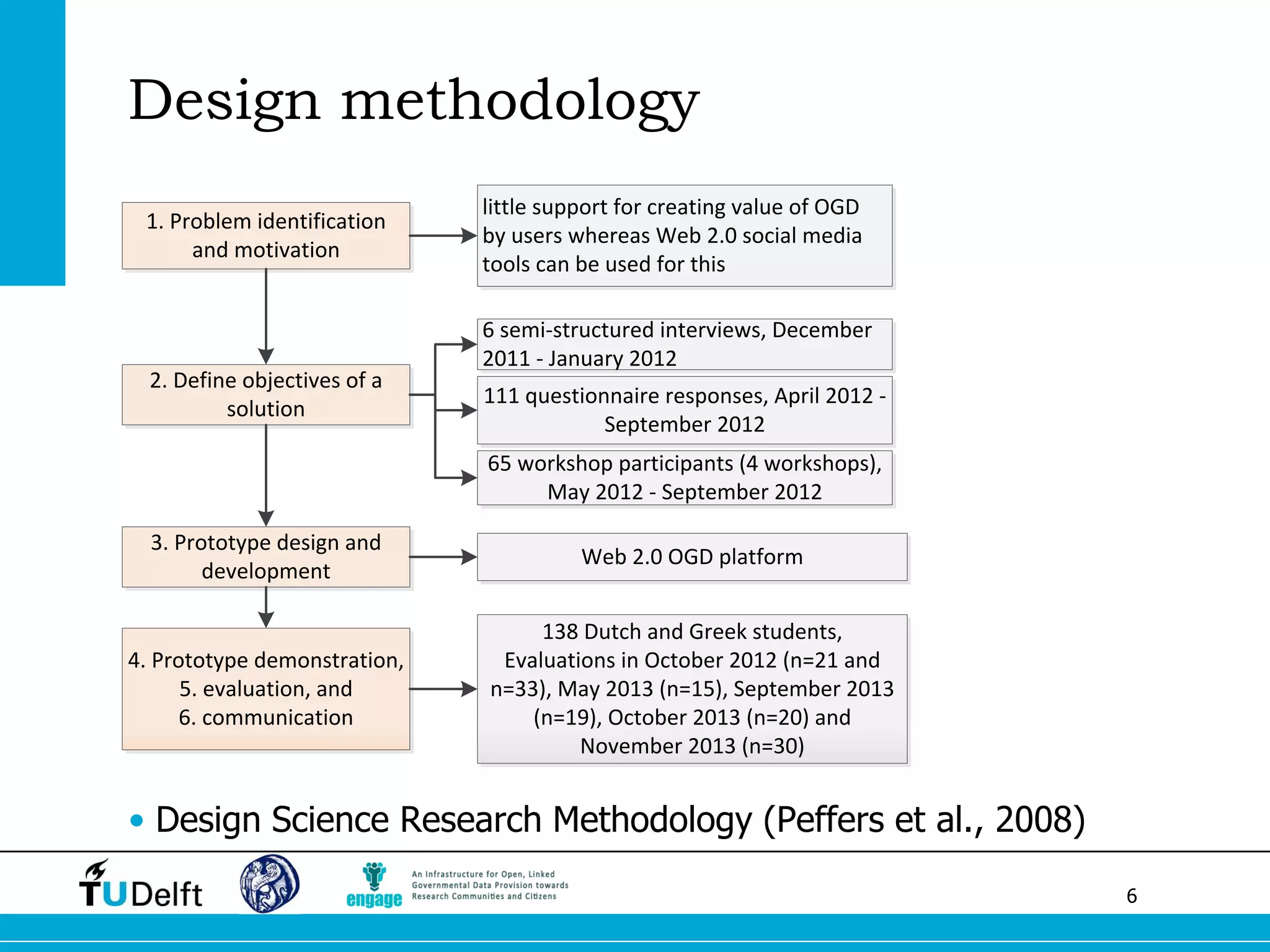 Design methodology

1. Problem identification and motivation

little support for creating value of OGD by users whereas Web 2.0 social media tools can be used for this

2. Define objectives of a solution

6 semi-structured interviews, December 2011 - January 2012

111 questionnaire responses, April 2012 - September 2012

65 workshop participants (4 workshops), May 2012 - September 2012

3. Prototype design and development

Web 2.0 OGD platform

4. Prototype demonstration, 5. evaluation, and 6. communication

138 Dutch and Greek students, Evaluations in October 2012 (n=21 and n=33), May 2013 (n=15), September 2013 (n=19), October 2013 (n=20) and November 2013 (n=30)

• Design Science Research Methodology (Peffers et al., 2008)

TUDelft

engage An Infrastructure for Open, Linked Governmental Data Provision towards Research Communities and Citizens

6